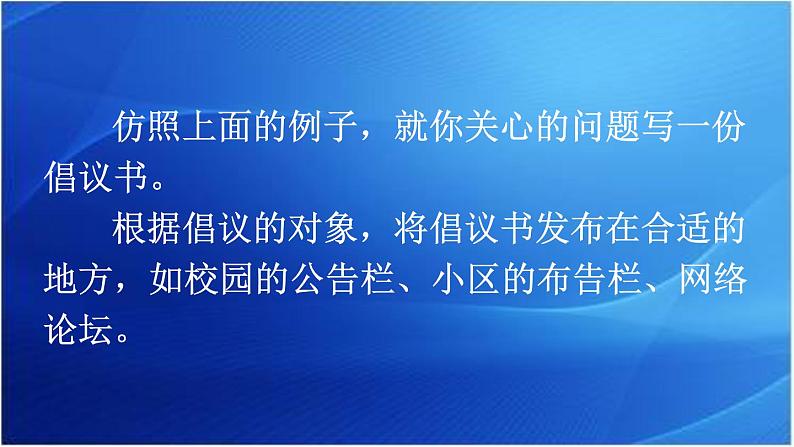 仿照上面的例子，就你关心的问题写一份倡议书。

根据倡议的对象，将倡议书发布在合适的地方，如校园的公告栏、小区的布告栏、网络论坛。